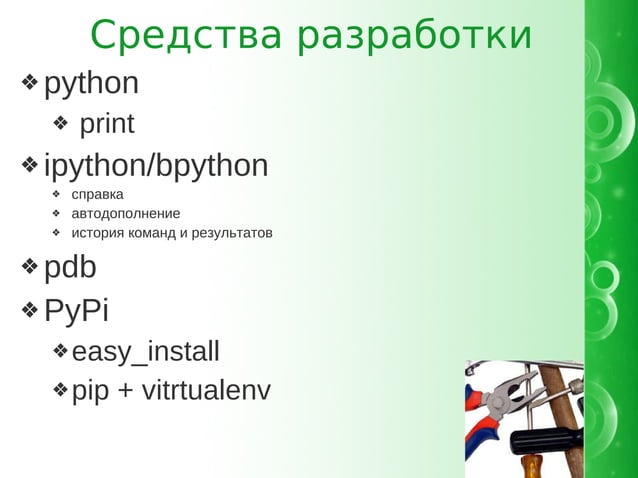 Средства разработки

❖ python

❖ print

❖ ipython/bpython

❖ справка

❖ автодополнение

❖ история команд и результатов

❖ pdb

❖ PyPi

❖ easy_install

❖ pip + vitrtualenv